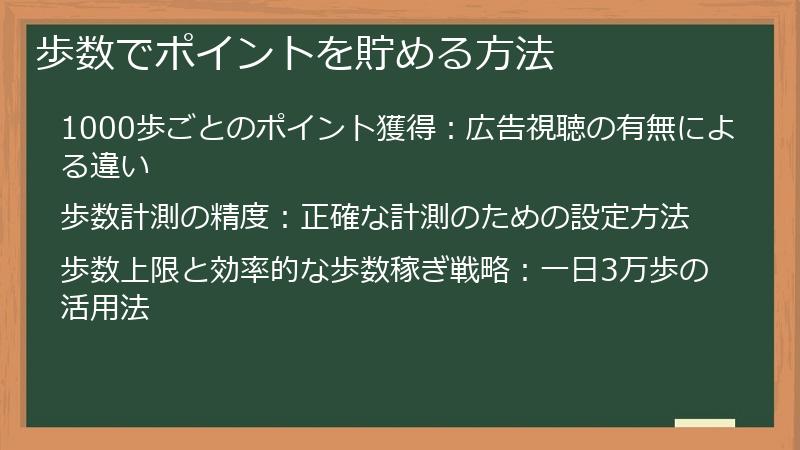 歩数でポイントを貯める方法

1000歩ごとのポイント獲得：広告視聴の有無による違い

歩数計測の精度：正確な計測のための設定方法

歩数上限と効率的な歩数稼ぎ戦略：一日3万歩の活用法